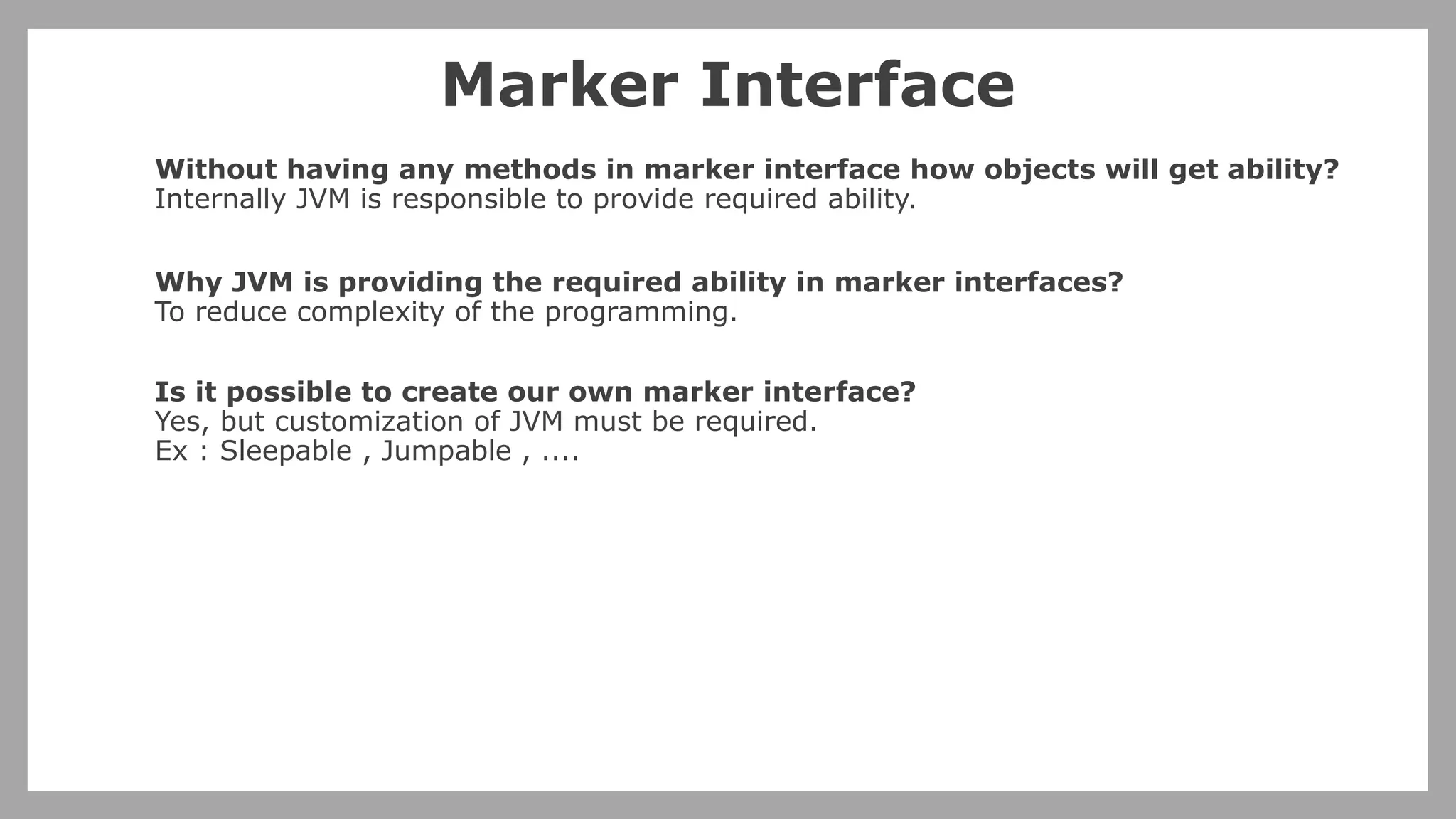 Marker Interface

Without having any methods in marker interface how objects will get ability?
Internally JVM is responsible to provide required ability.

Why JVM is providing the required ability in marker interfaces?
To reduce complexity of the programming.

Is it possible to create our own marker interface?
Yes, but customization of JVM must be required.
Ex : Sleepable , Jumpable , ....